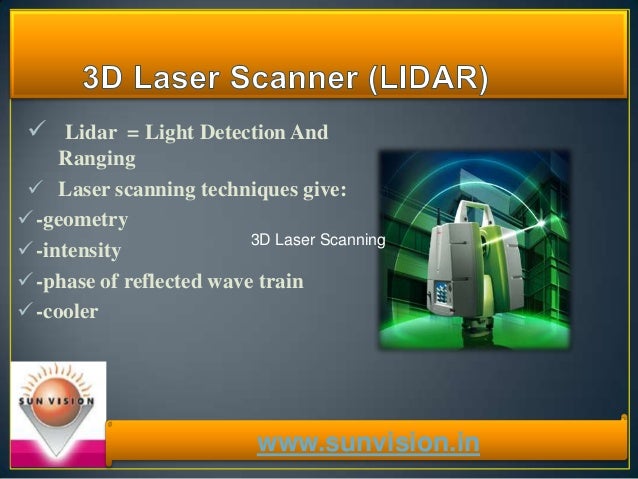 3D Laser Scanner (LIDAR)

✓ Lidar = Light Detection And Ranging

✓ Laser scanning techniques give:

✓ -geometry

✓ -intensity

✓ -phase of reflected wave train

✓ -cooler

3D Laser Scanning

SUN VISION

www.sunvision.in